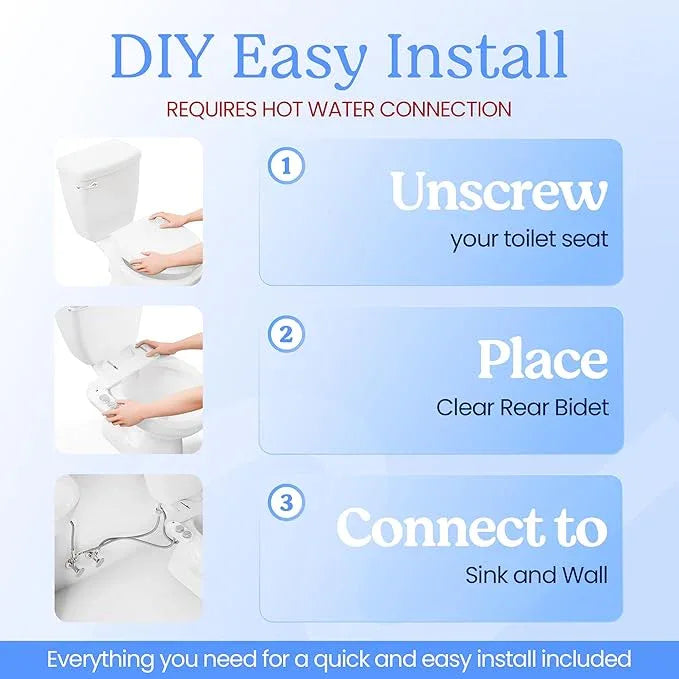 DIY Easy Install

REQUIRES HOT WATER CONNECTION

1

Unscrew

your toilet seat

2

Place

Clear Rear Bidet

3

Connect to

Sink and Wall

Everything you need for a quick and easy install included